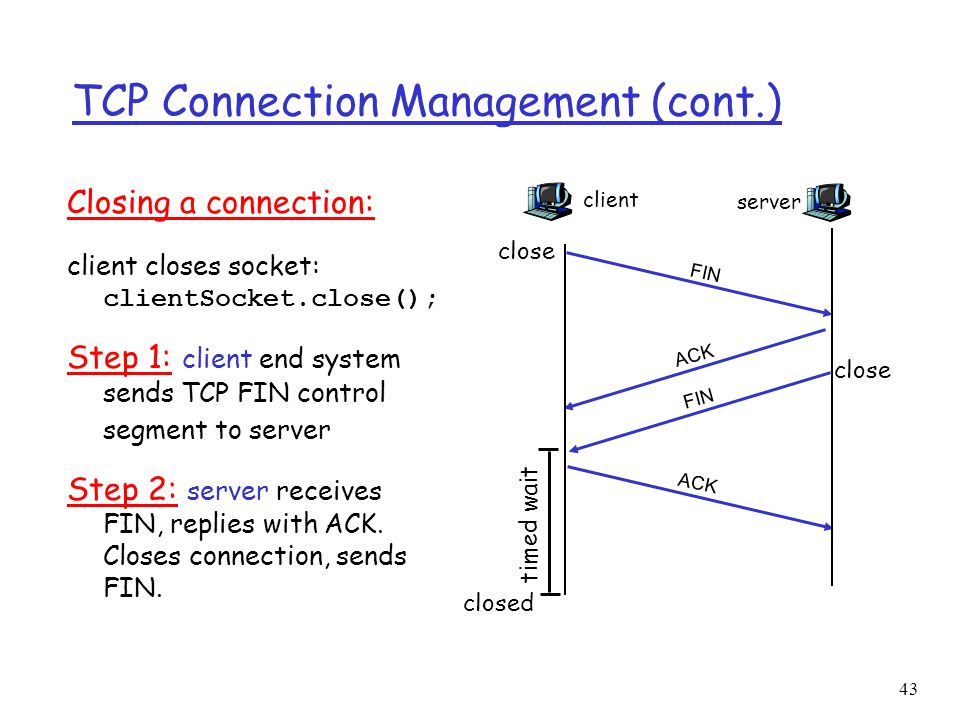 TCP Connection Management (cont.)

Closing a connection:

client closes socket:
clientSocket.close();

Step 1: client end system sends TCP FIN control segment to server

Step 2: server receives FIN, replies with ACK. Closes connection, sends FIN.

client

server

close

FIN

ACK

close

FIN

ACK

timed wait

closed

43